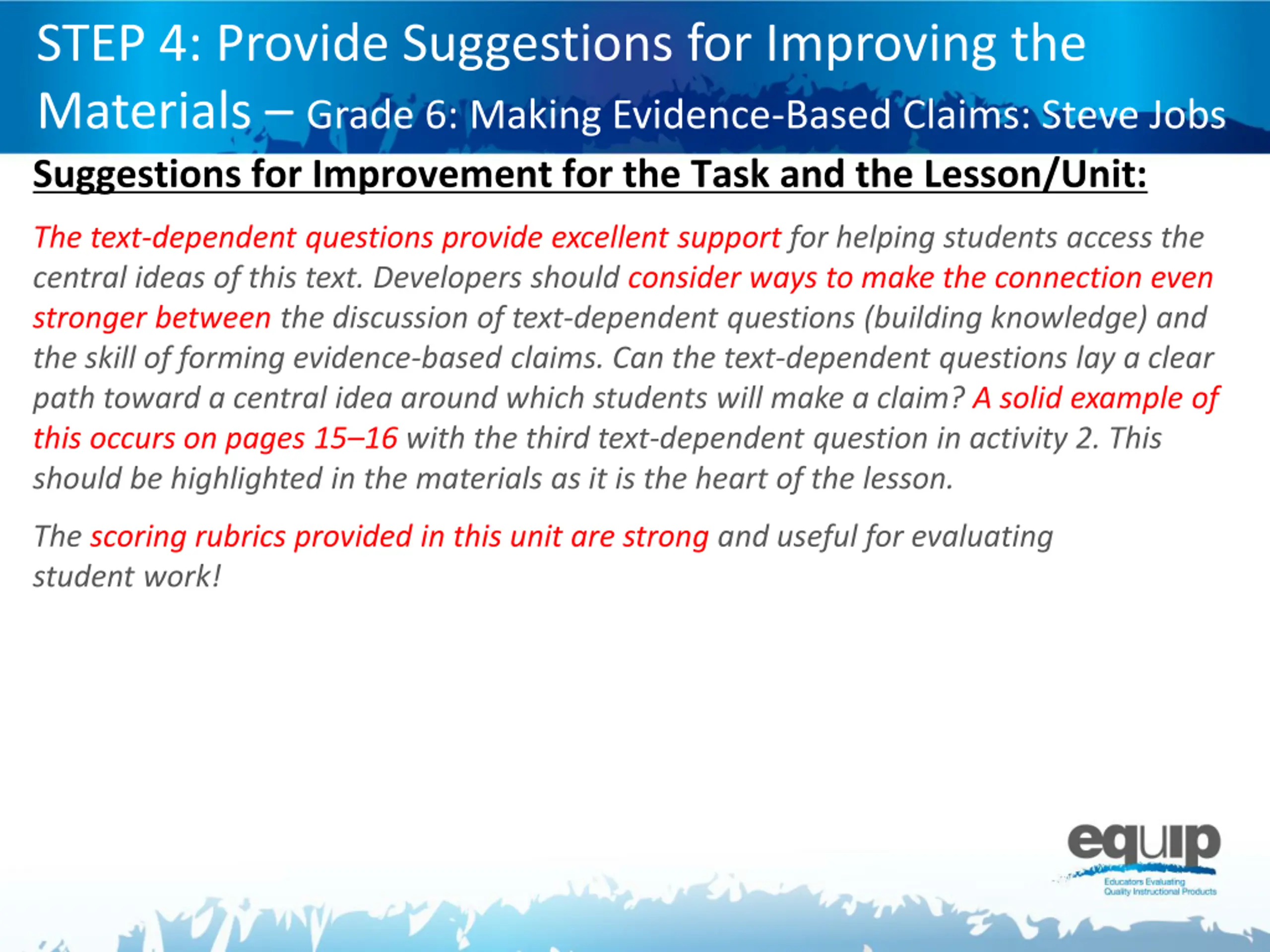 STEP 4: Provide Suggestions for Improving the Materials – Grade 6: Making Evidence-Based Claims: Steve Jobs

Suggestions for Improvement for the Task and the Lesson/Unit:

The text-dependent questions provide excellent support for helping students access the central ideas of this text. Developers should consider ways to make the connection even stronger between the discussion of text-dependent questions (building knowledge) and the skill of forming evidence-based claims. Can the text-dependent questions lay a clear path toward a central idea around which students will make a claim? A solid example of this occurs on pages 15–16 with the third text-dependent question in activity 2. This should be highlighted in the materials as it is the heart of the lesson.

The scoring rubrics provided in this unit are strong and useful for evaluating student work!

equip
Educators Evaluating Quality Instructional Products